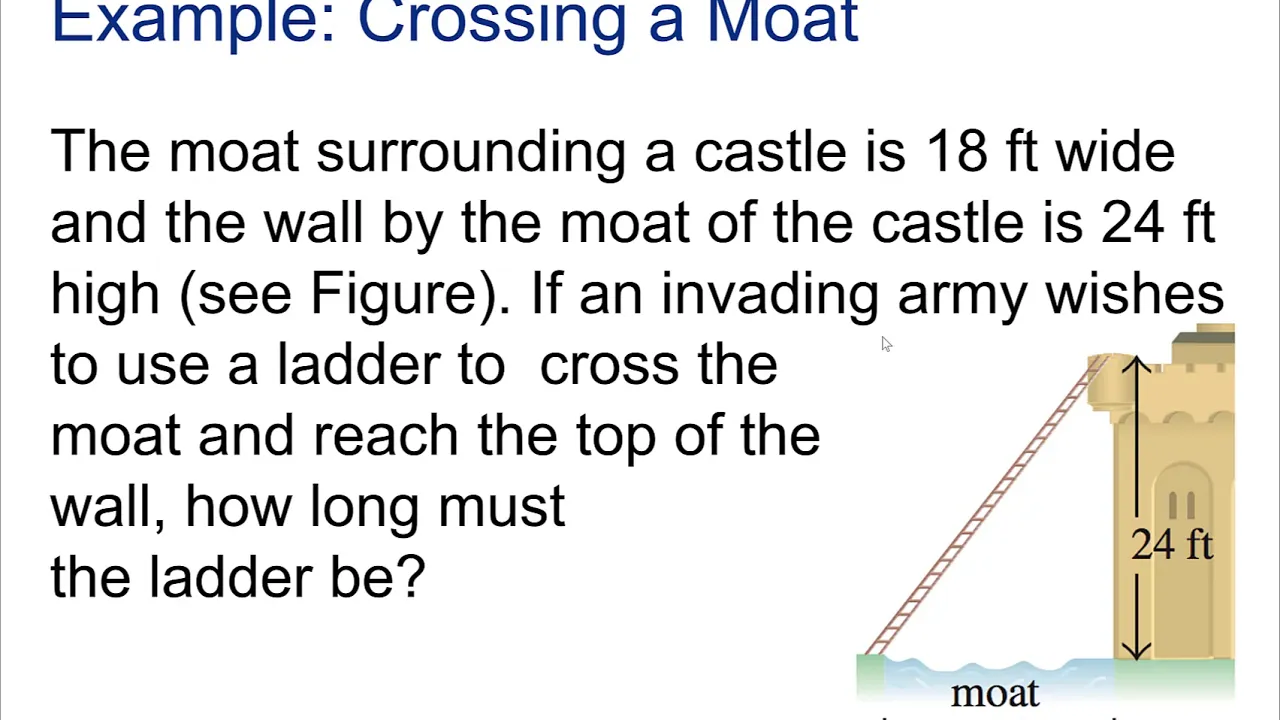 Example: Crossing a Moat

The moat surrounding a castle is 18 ft wide and the wall by the moat of the castle is 24 ft high (see Figure). If an invading army wishes to use a ladder to cross the moat and reach the top of the wall, how long must the ladder be?

24 ft

moat